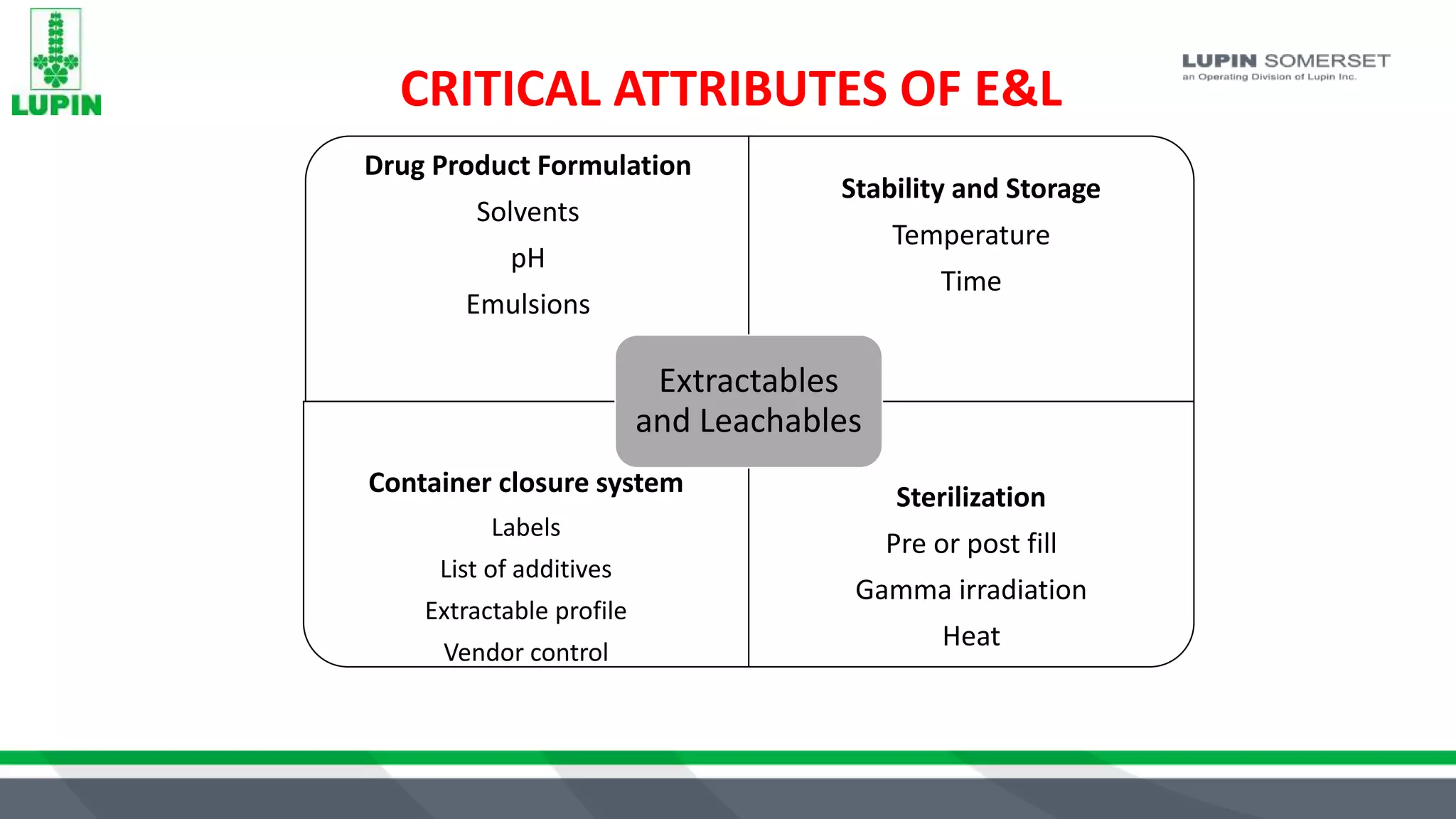 LUPIN

CRITICAL ATTRIBUTES OF E&L

LUPIN SOMERSET
an Operating Division of Lupin Inc.

Drug Product Formulation
Solvents
pH
Emulsions

Stability and Storage
Temperature
Time

Extractables and Leachables

Container closure system
Labels
List of additives
Extractable profile
Vendor control

Sterilization
Pre or post fill
Gamma irradiation
Heat